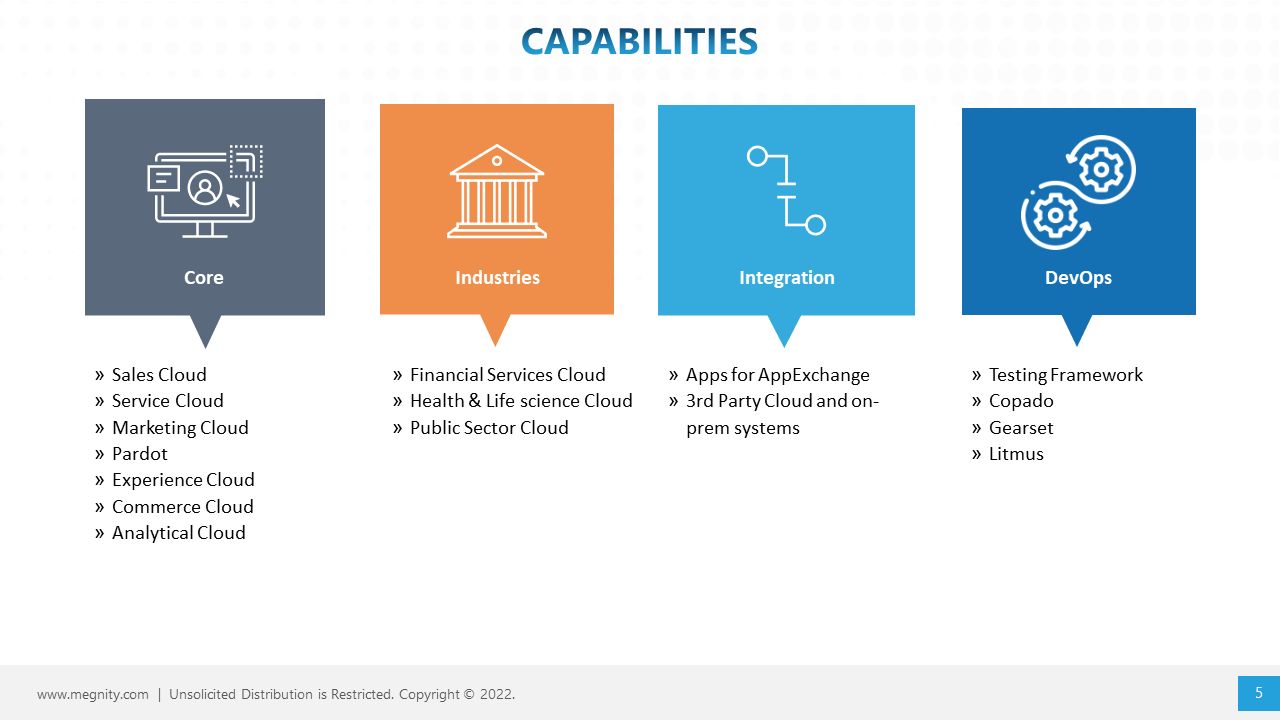 CAPABILITIES

Core

» Sales Cloud
» Service Cloud
» Marketing Cloud
» Pardot
» Experience Cloud
» Commerce Cloud
» Analytical Cloud

Industries

» Financial Services Cloud
» Health & Life science Cloud
» Public Sector Cloud

Integration

» Apps for AppExchange
» 3rd Party Cloud and on-prem systems

DevOps

» Testing Framework
» Copado
» Gearset
» Litmus

www.megnity.com | Unsolicited Distribution is Restricted. Copyright © 2022.

5